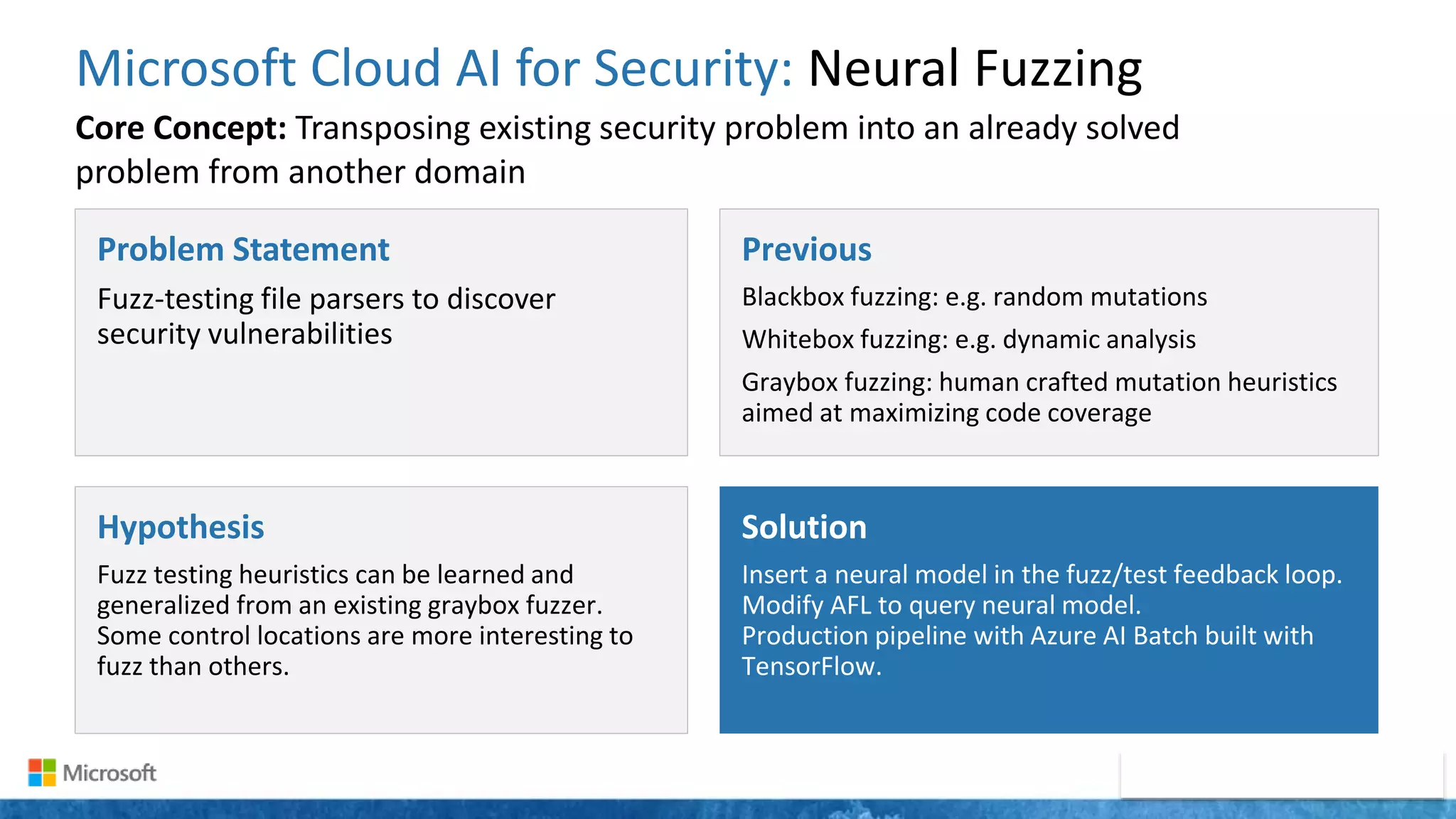 Microsoft Cloud AI for Security: Neural Fuzzing

Core Concept: Transposing existing security problem into an already solved problem from another domain

Problem Statement

Fuzz-testing file parsers to discover security vulnerabilities

Previous

Blackbox fuzzing: e.g. random mutations

Whitebox fuzzing: e.g. dynamic analysis

Graybox fuzzing: human crafted mutation heuristics aimed at maximizing code coverage

Hypothesis

Fuzz testing heuristics can be learned and generalized from an existing graybox fuzzer. Some control locations are more interesting to fuzz than others.

Solution

Insert a neural model in the fuzz/test feedback loop.
Modify AFL to query neural model.
Production pipeline with Azure AI Batch built with TensorFlow.

Microsoft